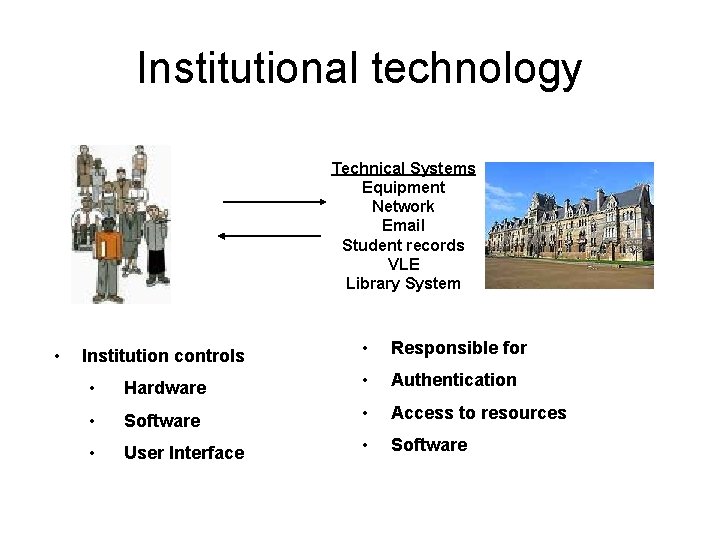 Institutional technology

Technical Systems
Equipment
Network
Email
Student records
VLE
Library System

• Institution controls
  • Hardware
  • Software
  • User Interface

• Responsible for
• Authentication
• Access to resources
• Software